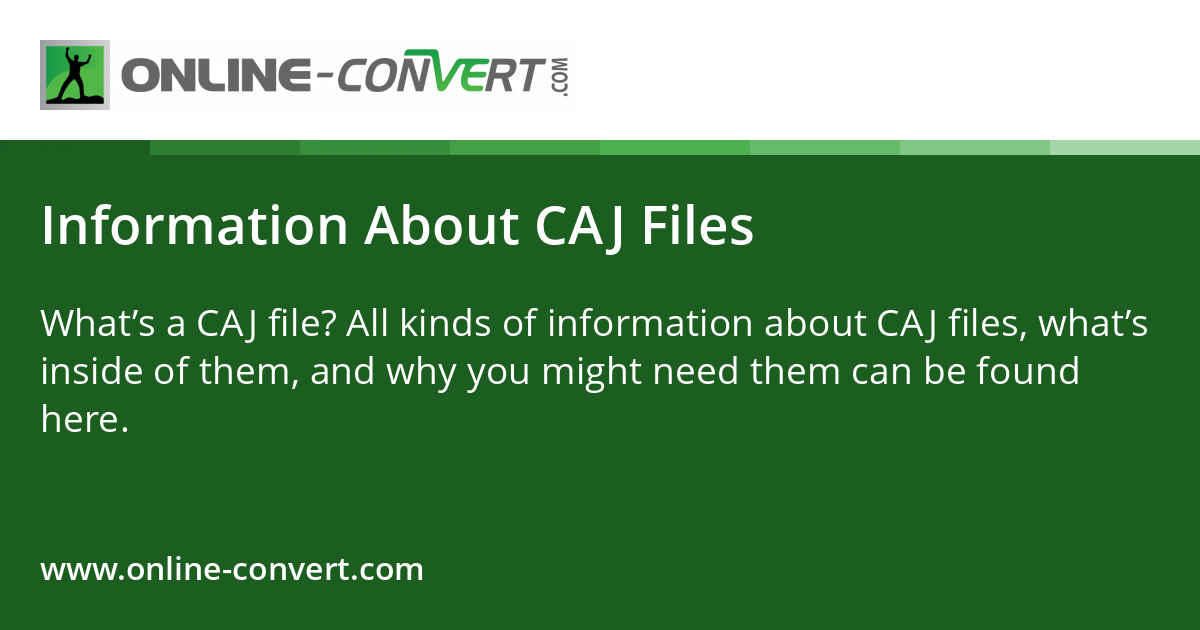 ONLINE-CONVERT.COM

Information About CAJ Files

What’s a CAJ file? All kinds of information about CAJ files, what’s inside of them, and why you might need them can be found here.

www.online-convert.com